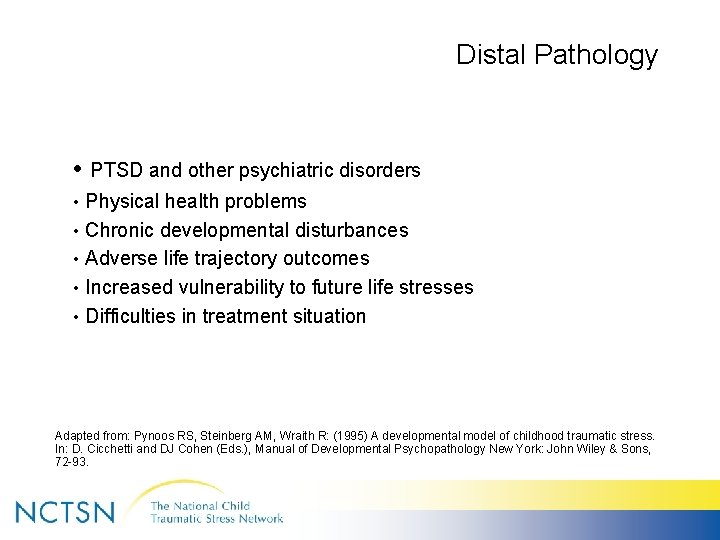 Distal Pathology

• PTSD and other psychiatric disorders
• Physical health problems
• Chronic developmental disturbances
• Adverse life trajectory outcomes
• Increased vulnerability to future life stresses
• Difficulties in treatment situation

Adapted from: Pynoos RS, Steinberg AM, Wraith R: (1995) A developmental model of childhood traumatic stress. In: D. Cicchetti and DJ Cohen (Eds.), Manual of Developmental Psychopathology New York: John Wiley & Sons, 72-93.

NCTSN The National Child Traumatic Stress Network